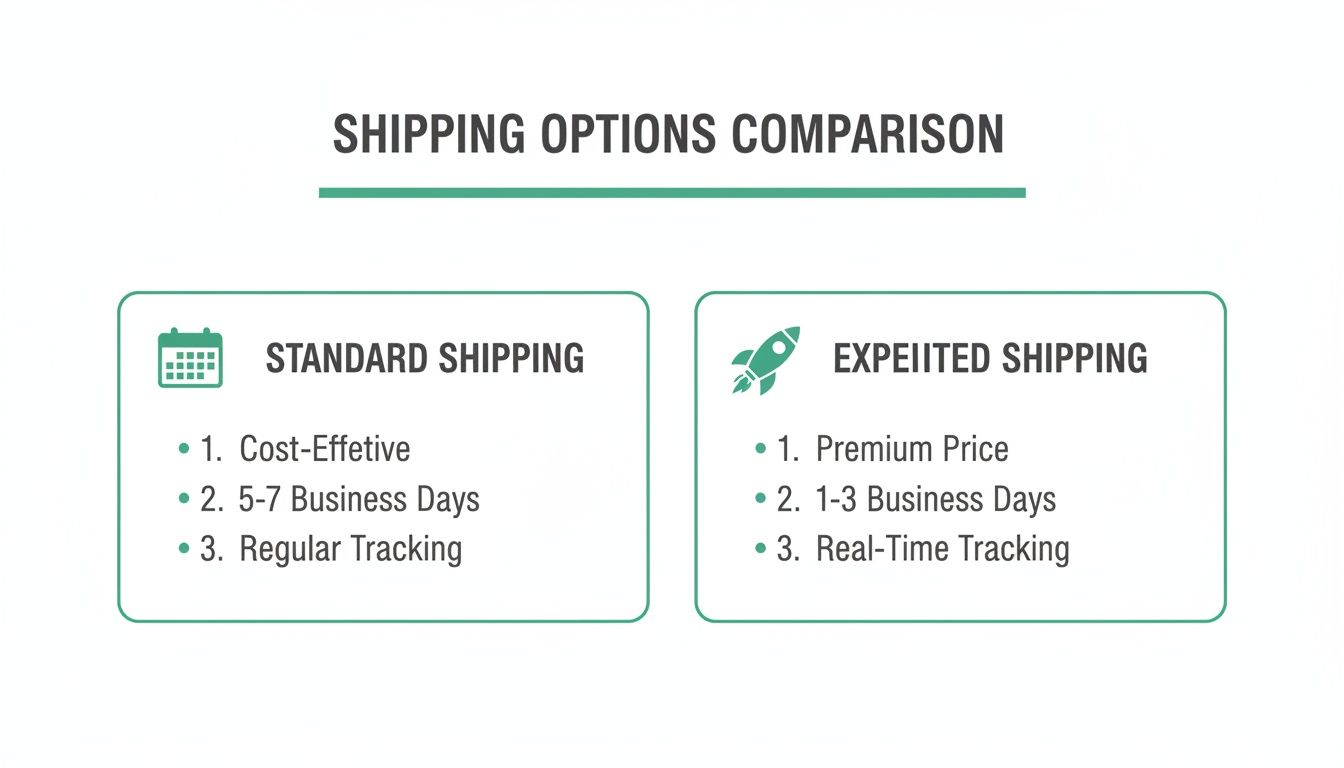 SHIPPING OPTIONS COMPARISON

STANDARD SHIPPING

• 1. Cost-Effetive
• 2. 5-7 Business Days
• 3. Regular Tracking

EXPEIITED SHIPPING

• 1. Premium Price
• 2. 1-3 Business Days
• 3. Real-Time Tracking